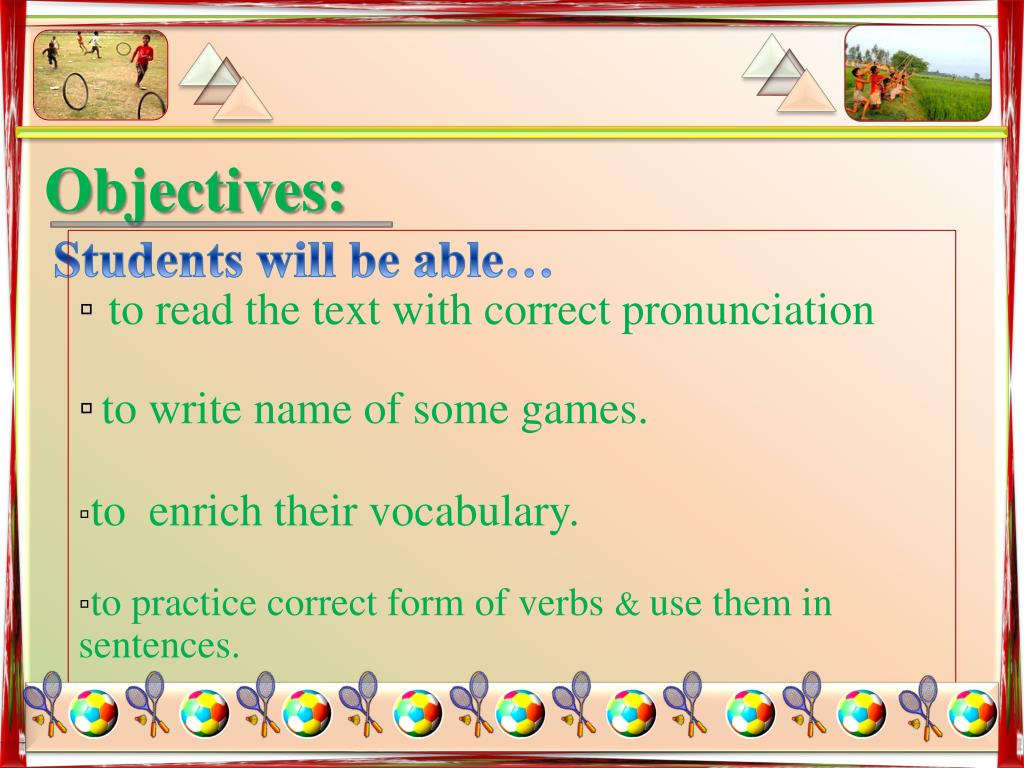 Objectives:

Students will be able…

▫ to read the text with correct pronunciation

▫ to write name of some games.

▫to enrich their vocabulary.

▫to practice correct form of verbs & use them in sentences.